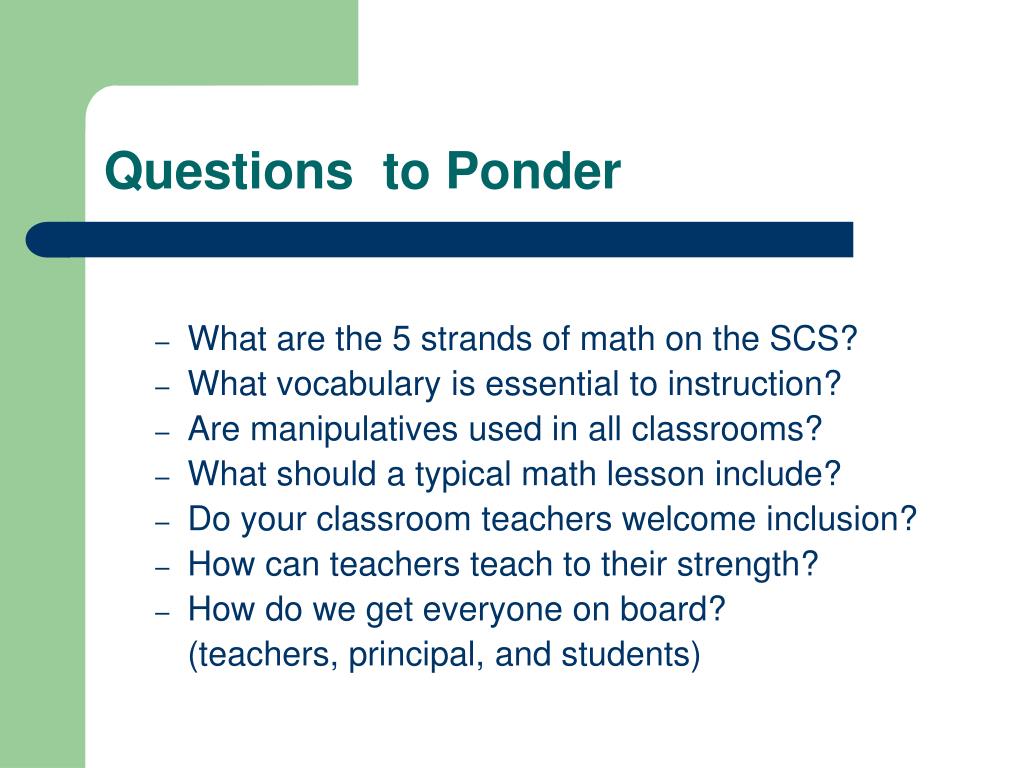 Questions  to Ponder

– What are the 5 strands of math on the SCS?
– What vocabulary is essential to instruction?
– Are manipulatives used in all classrooms?
– What should a typical math lesson include?
– Do your classroom teachers welcome inclusion?
– How can teachers teach to their strength?
– How do we get everyone on board?
(teachers, principal, and students)